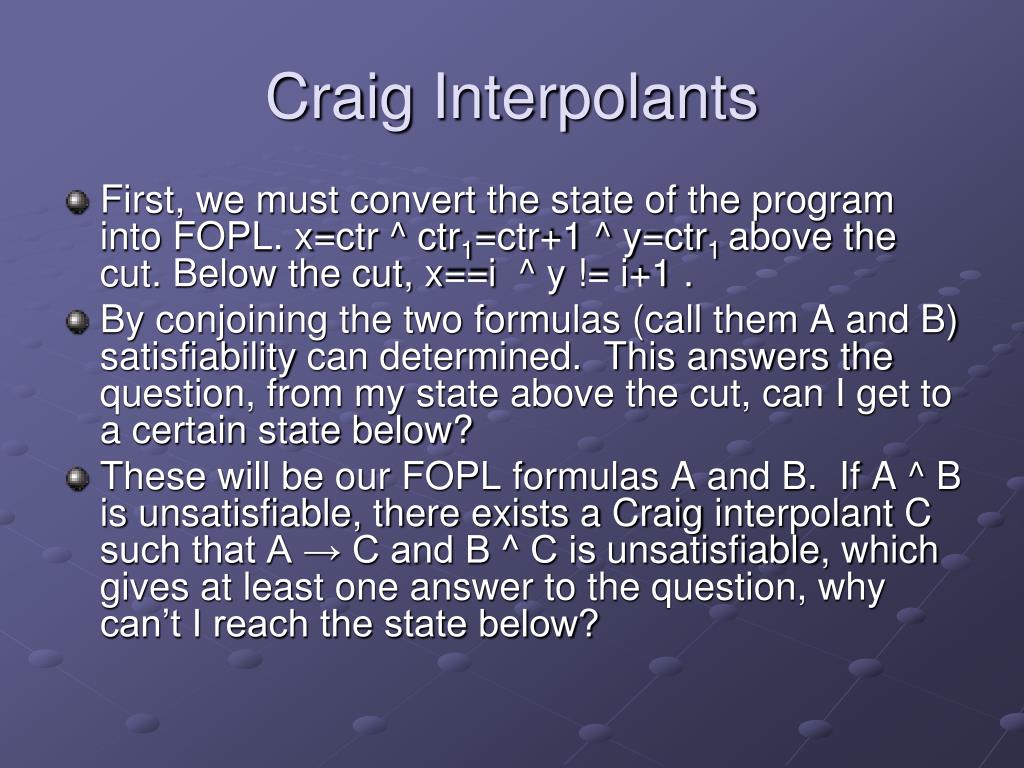 Craig Interpolants

First, we must convert the state of the program into FOPL. x=ctr ^ ctr$_1$=ctr+1 ^ y=ctr$_1$ above the cut. Below the cut, x==i ^ y != i+1 .

By conjoining the two formulas (call them A and B) satisfiability can determined. This answers the question, from my state above the cut, can I get to a certain state below?

These will be our FOPL formulas A and B. If A ^ B is unsatisfiable, there exists a Craig interpolant C such that A → C and B ^ C is unsatisfiable, which gives at least one answer to the question, why can't I reach the state below?